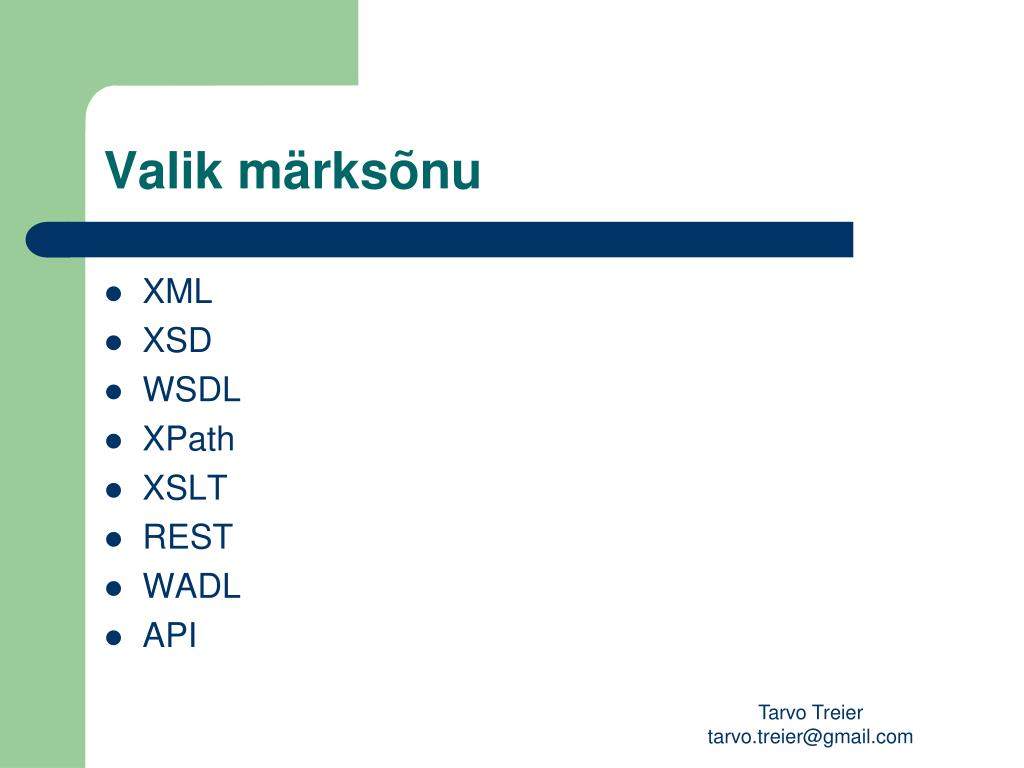 Valik märksõnu

- XML
- XSD
- WSDL
- XPath
- XSLT
- REST
- WADL
- API

Tarvo Treier
tarvo.treier@gmail.com